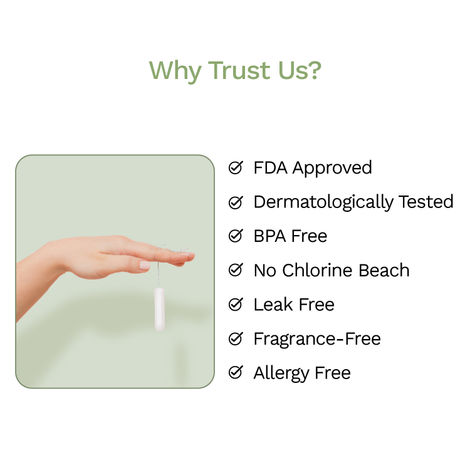 Why Trust Us?

FDA Approved
Dermatologically Tested
BPA Free
No Chlorine Beach
Leak Free
Fragrance-Free
Allergy Free